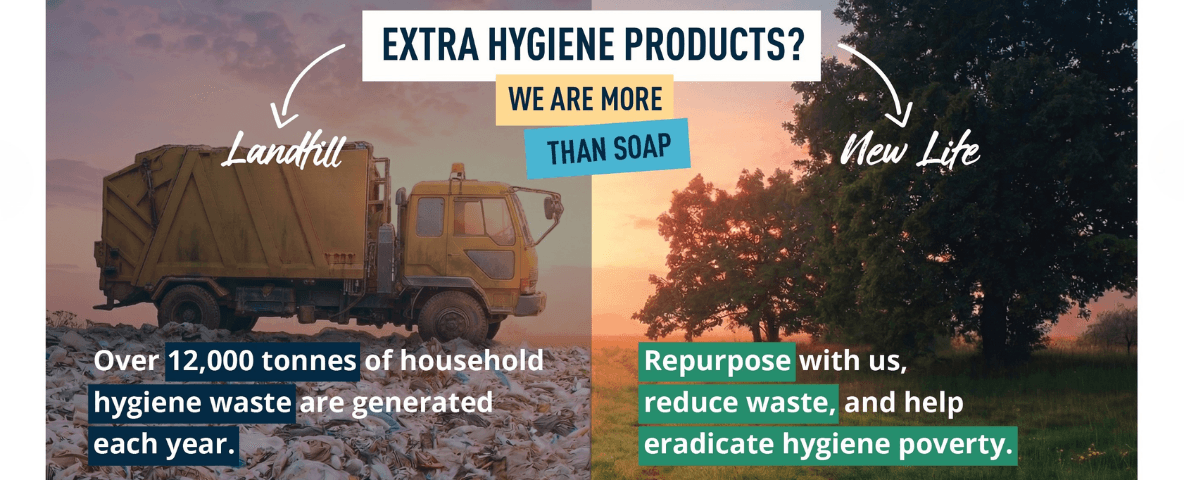 EXTRA HYGIENE PRODUCTS?

WE ARE MORE THAN SOAP

Landfill

New Life

Over 12,000 tonnes of household hygiene waste are generated each year.

Repurpose with us, reduce waste, and help eradicate hygiene poverty.